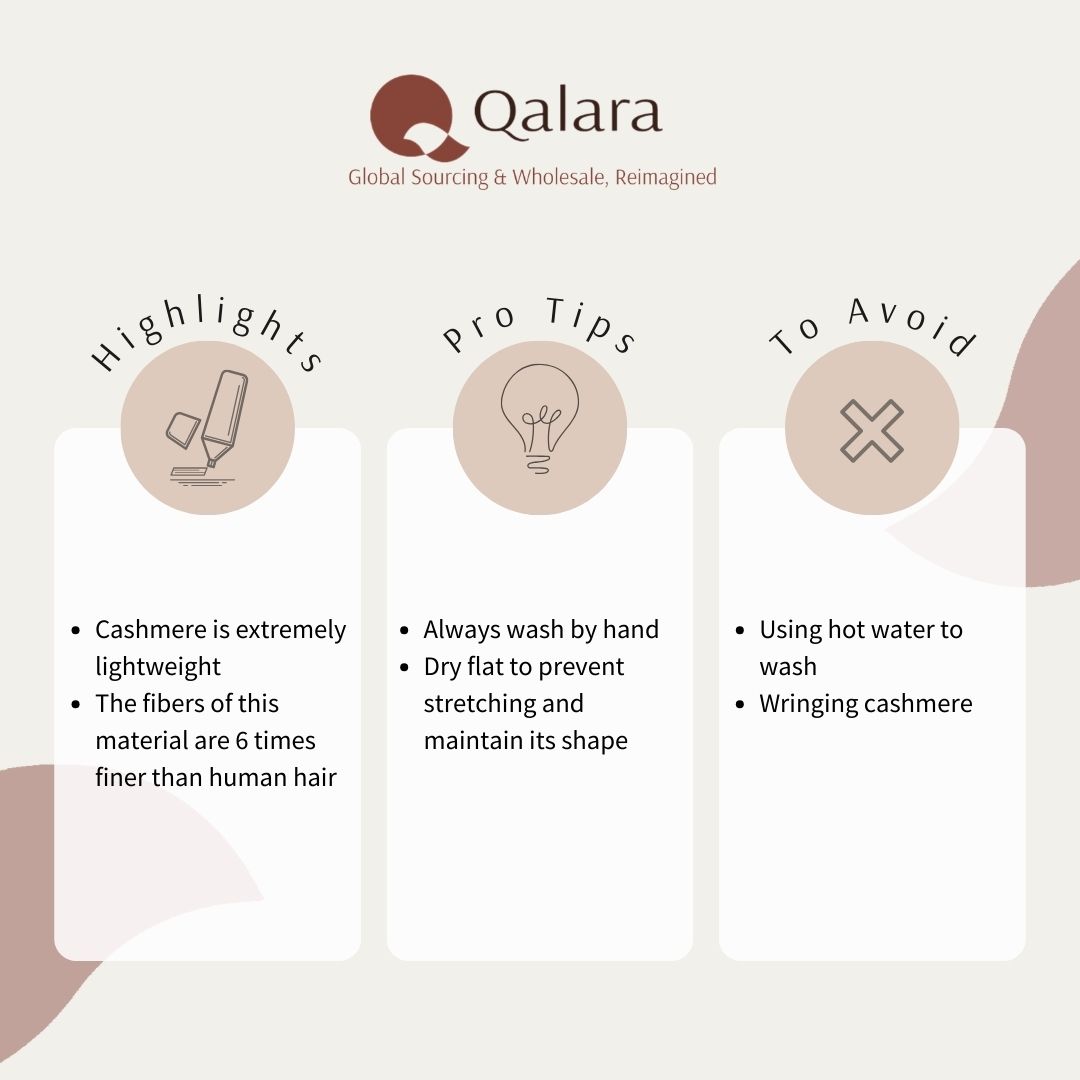 Qalara
Global Sourcing & Wholesale, Reimagined

Highlights

- Cashmere is extremely lightweight
- The fibers of this material are 6 times finer than human hair

Pro Tips

- Always wash by hand
- Dry flat to prevent stretching and maintain its shape

To Avoid

- Using hot water to wash
- Wringing cashmere